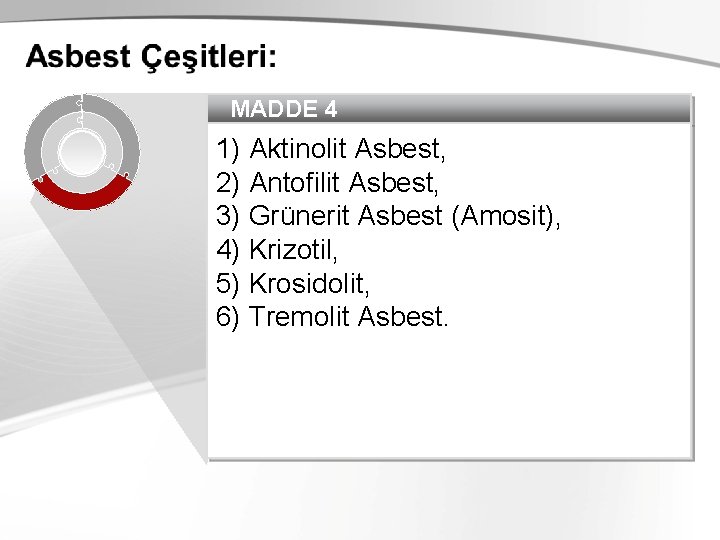 Asbest Çeşitleri:

MADDE 4

1) Aktinolit Asbest,
2) Antofilit Asbest,
3) Grünerit Asbest (Amosit),
4) Krizotil,
5) Krosidolit,
6) Tremolit Asbest.